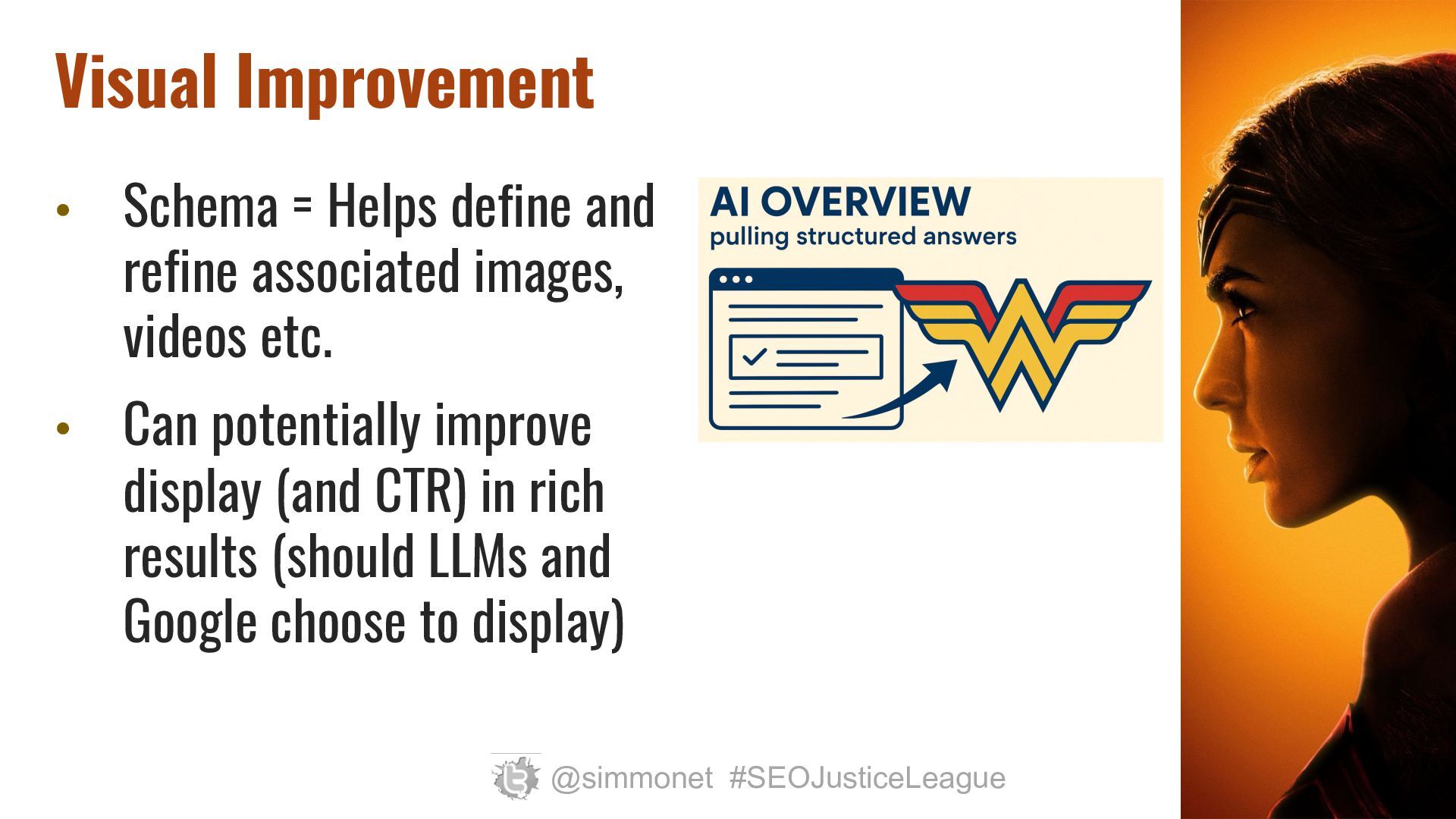 Visual Improvement

• Schema = Helps define and refine associated images, videos etc.

• Can potentially improve display (and CTR) in rich results (should LLMs and Google choose to display)

AI OVERVIEW
pulling structured answers

@simmonet #SEOJusticeLeague